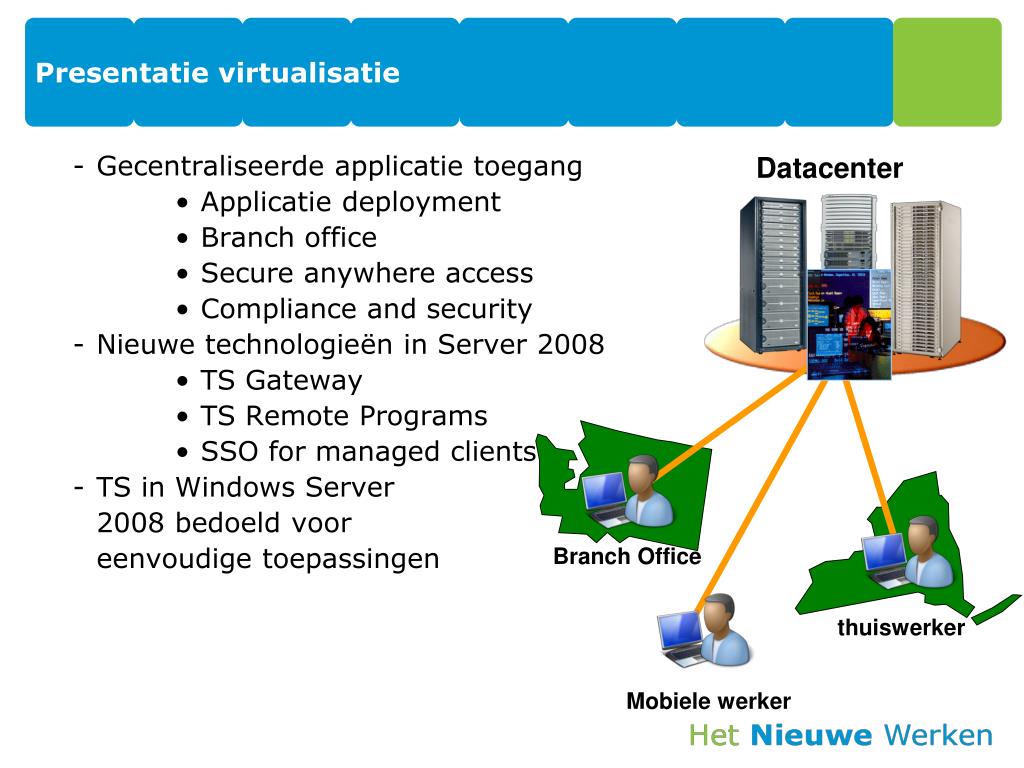 Presentatie virtualisatie

- Gecentraliseerde applicatie toegang
• Applicatie deployment
• Branch office
• Secure anywhere access
• Compliance and security
- Nieuwe technologieën in Server 2008
• TS Gateway
• TS Remote Programs
• SSO for managed clients
- TS in Windows Server 2008 bedoeld voor eenvoudige toepassingen

Datacenter

Branch Office

thuiswerker

Mobiele werker

Het Nieuwe Werken